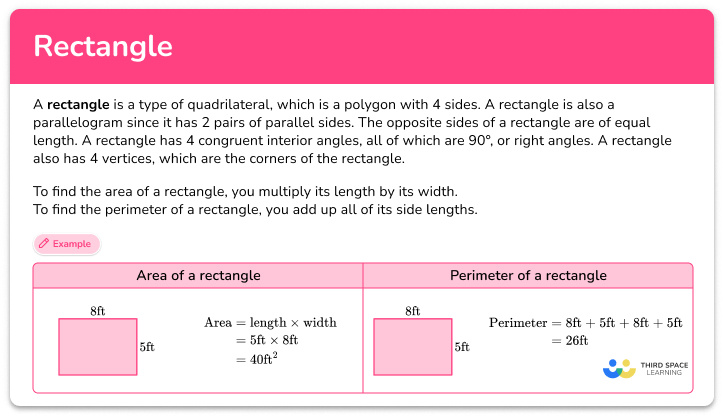 Rectangle

A **rectangle** is a type of quadrilateral, which is a polygon with 4 sides. A rectangle is also a parallelogram since it has 2 pairs of parallel sides. The opposite sides of a rectangle are of equal length. A rectangle has 4 congruent interior angles, all of which are 90°, or right angles. A rectangle also has 4 vertices, which are the corners of the rectangle.

To find the area of a rectangle, you multiply its length by its width.
To find the perimeter of a rectangle, you add up all of its side lengths.

Example

| Area of a rectangle | Perimeter of a rectangle |
|---|---|
| 8ft 5ft $\text{Area} = \text{length} \times \text{width}$ $= 5\text{ft} \times 8\text{ft}$ $= 40\text{ft}^2$ | 8ft 5ft $\text{Perimeter} = 8\text{ft} + 5\text{ft} + 8\text{ft} + 5\text{ft}$ $= 26\text{ft}$ |

THIRD SPACE LEARNING